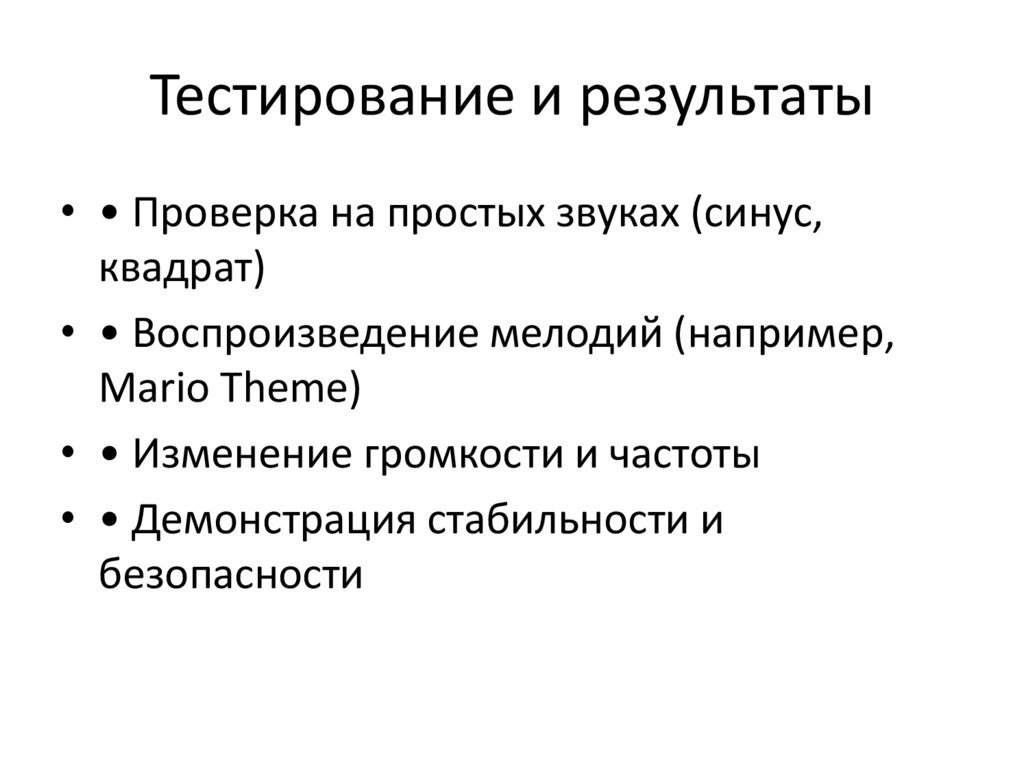 Тестирование и результаты

• • Проверка на простых звуках (синус, квадрат)
• • Воспроизведение мелодий (например, Mario Theme)
• • Изменение громкости и частоты
• • Демонстрация стабильности и безопасности